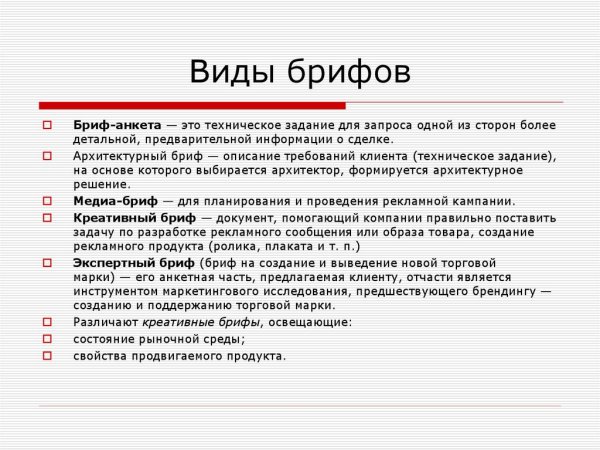 Виды брифов

Бриф-анкета — это техническое задание для запроса одной из сторон более детальной, предварительной информации о сделке.

Архитектурный бриф — описание требований клиента (техническое задание), на основе которого выбирается архитектор, формируется архитектурное решение.

Медиа-бриф — для планирования и проведения рекламной кампании.

Креативный бриф — документ, помогающий компании правильно поставить задачу по разработке рекламного сообщения или образа товара, создание рекламного продукта (ролика, плаката и т. п.)

Экспертный бриф (бриф на создание и выведение новой торговой марки) — его анкетная часть, предлагаемая клиенту, отчасти является инструментом маркетингового исследования, предшествующего брендингу — созданию и поддержанию торговой марки.

Различают креативные брифы, освещающие:

состояние рыночной среды;

свойства продвигаемого продукта.